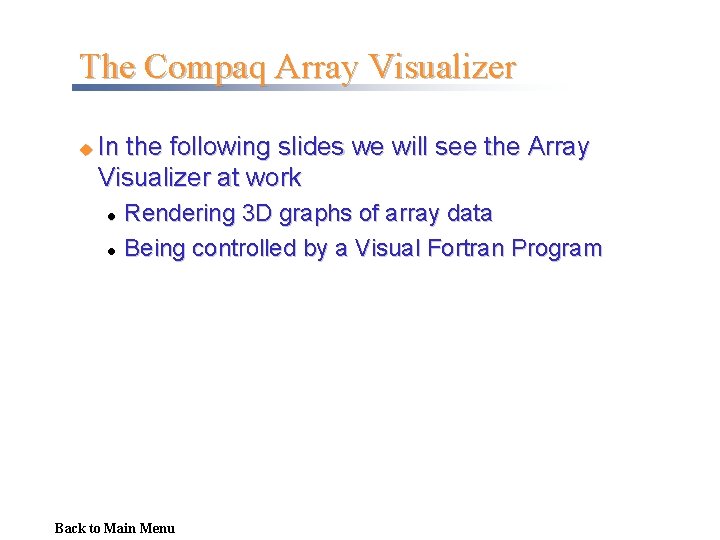 The Compaq Array Visualizer

In the following slides we will see the Array Visualizer at work

Rendering 3D graphs of array data

Being controlled by a Visual Fortran Program

Back to Main Menu